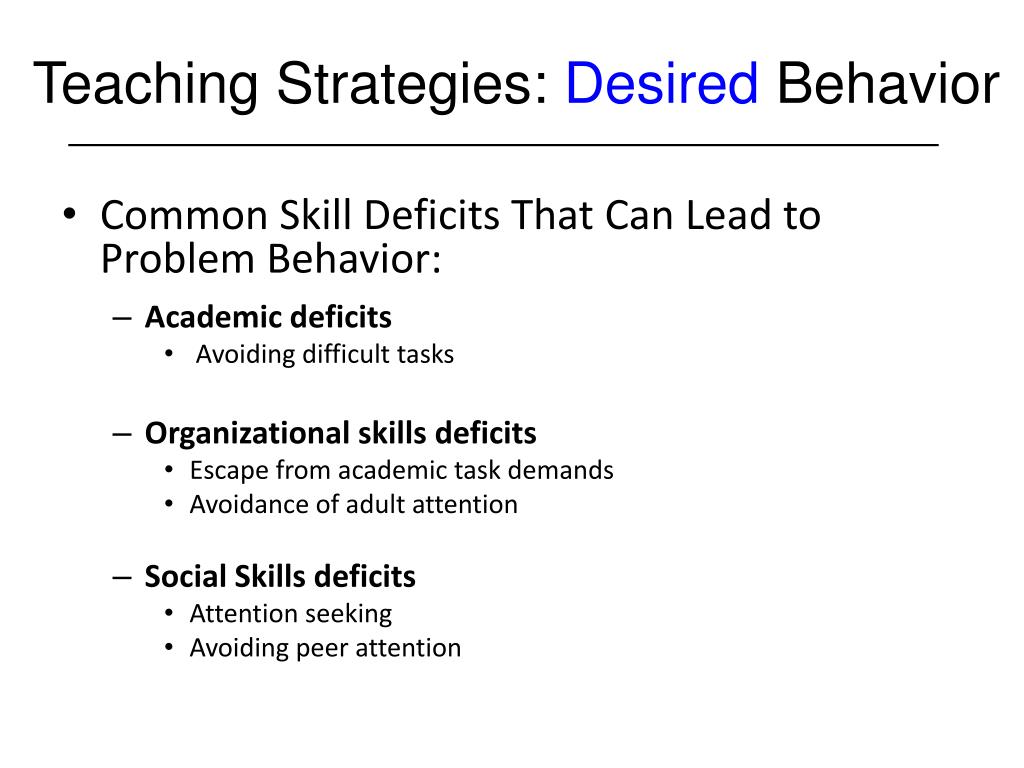 Teaching Strategies: Desired Behavior

• Common Skill Deficits That Can Lead to Problem Behavior:

– Academic deficits
• Avoiding difficult tasks

– Organizational skills deficits
• Escape from academic task demands
• Avoidance of adult attention

– Social Skills deficits
• Attention seeking
• Avoiding peer attention